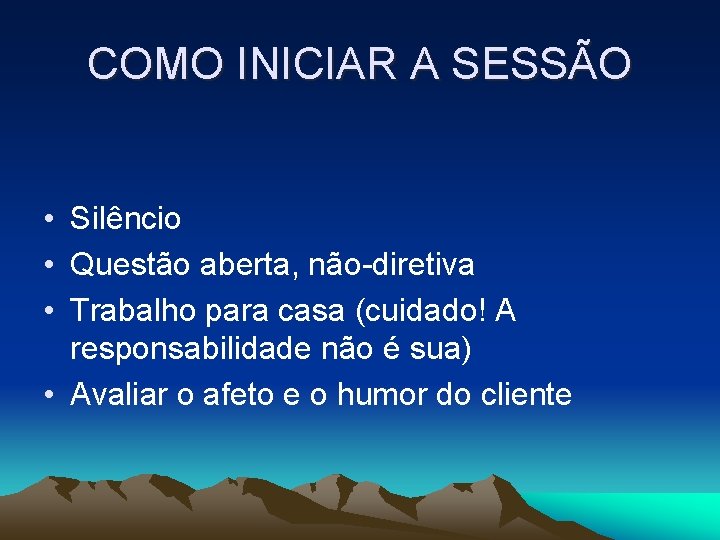 COMO INICIAR A SESSÃO

• Silêncio
• Questão aberta, não-diretiva
• Trabalho para casa (cuidado! A responsabilidade não é sua)
• Avaliar o afeto e o humor do cliente